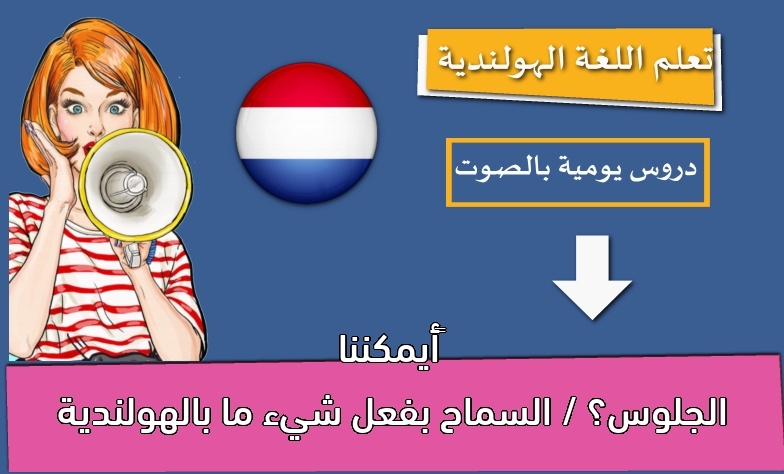 تعلم اللغة الهولندية

دروس يومية بالصوت

أيمكننا

الجلوس؟ / السماح بفعل شيء ما بالهولندية